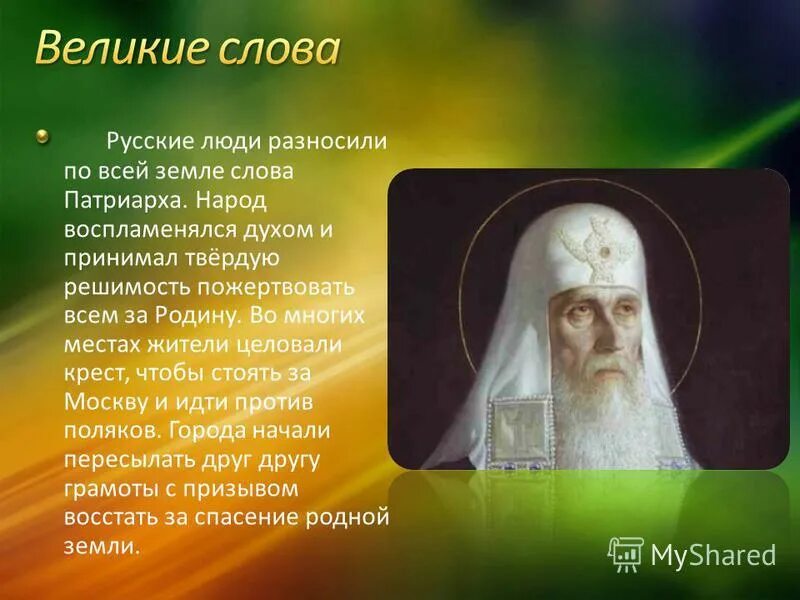 Великие слова

Русские люди разносили по всей земле слова Патриарха. Народ воспламенялся духом и принимал твёрдую решимость пожертвовать всем за Родину. Во многих местах жители целовали крест, чтобы стоять за Москву и идти против поляков. Города начали пересылать друг другу грамоты с призывом восстать за спасение родной земли.

MyShared